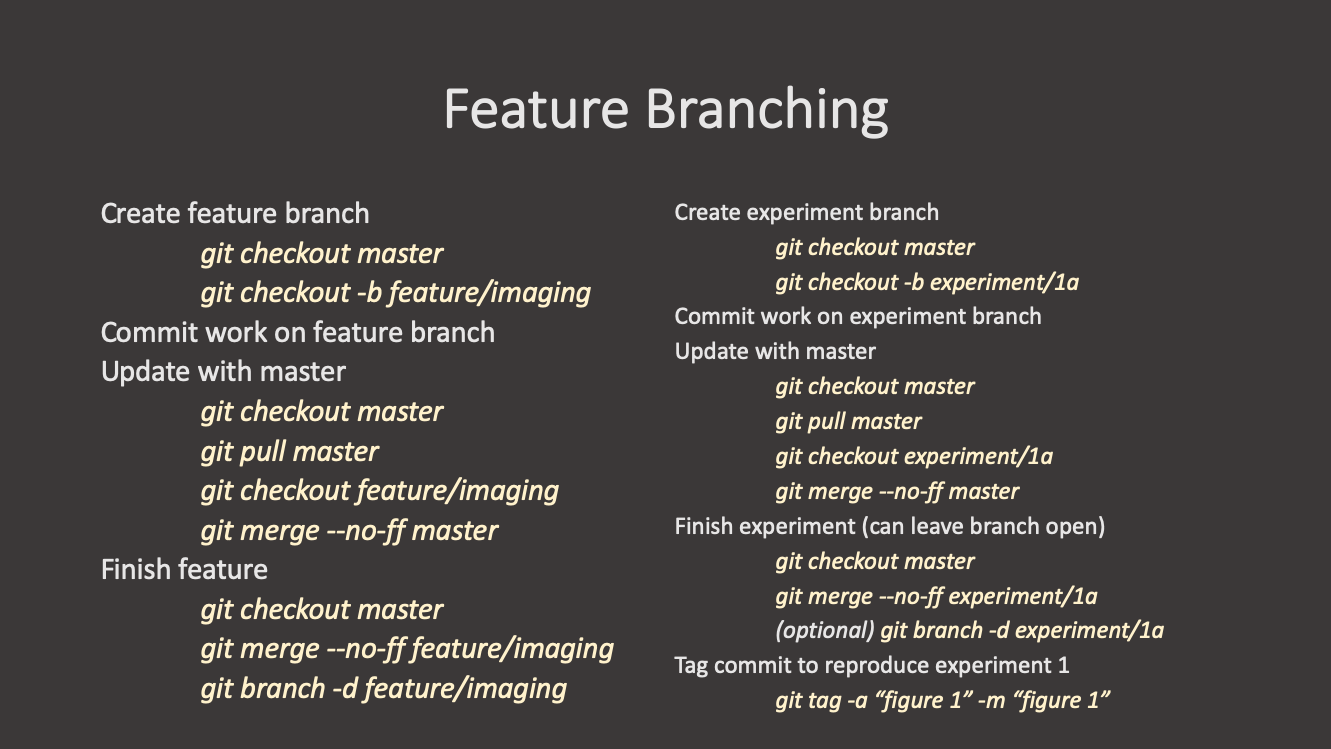 Feature Branching

Create feature branch
git checkout master
git checkout -b feature/imaging
Commit work on feature branch
Update with master
git checkout master
git pull master
git checkout feature/imaging
git merge --no-ff master
Finish feature
git checkout master
git merge --no-ff feature/imaging
git branch -d feature/imaging

Create experiment branch
git checkout master
git checkout -b experiment/1a
Commit work on experiment branch
Update with master
git checkout master
git pull master
git checkout experiment/1a
git merge --no-ff master
Finish experiment (can leave branch open)
git checkout master
git merge --no-ff experiment/1a
(optional) git branch -d experiment/1a
Tag commit to reproduce experiment 1
git tag -a “figure 1” -m “figure 1”